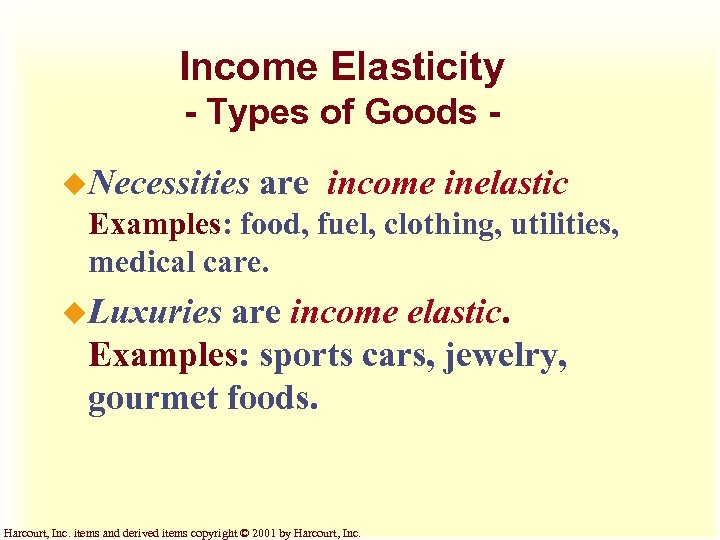 Income Elasticity
- Types of Goods -

Necessities are income inelastic
Examples: food, fuel, clothing, utilities, medical care.

Luxuries are income elastic.
Examples: sports cars, jewelry, gourmet foods.

Harcourt, Inc. items and derived items copyright © 2001 by Harcourt, Inc.